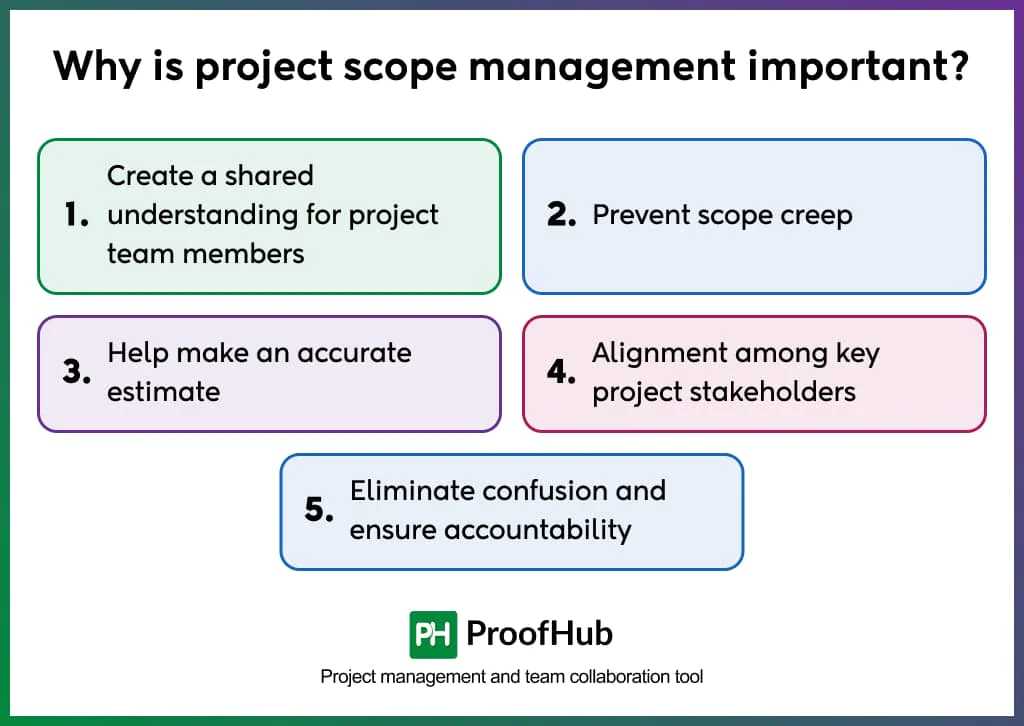 Why is project scope management important?

1. Create a shared understanding for project team members

2. Prevent scope creep

3. Help make an accurate estimate

4. Alignment among key project stakeholders

5. Eliminate confusion and ensure accountability

PH ProofHub

Project management and team collaboration tool